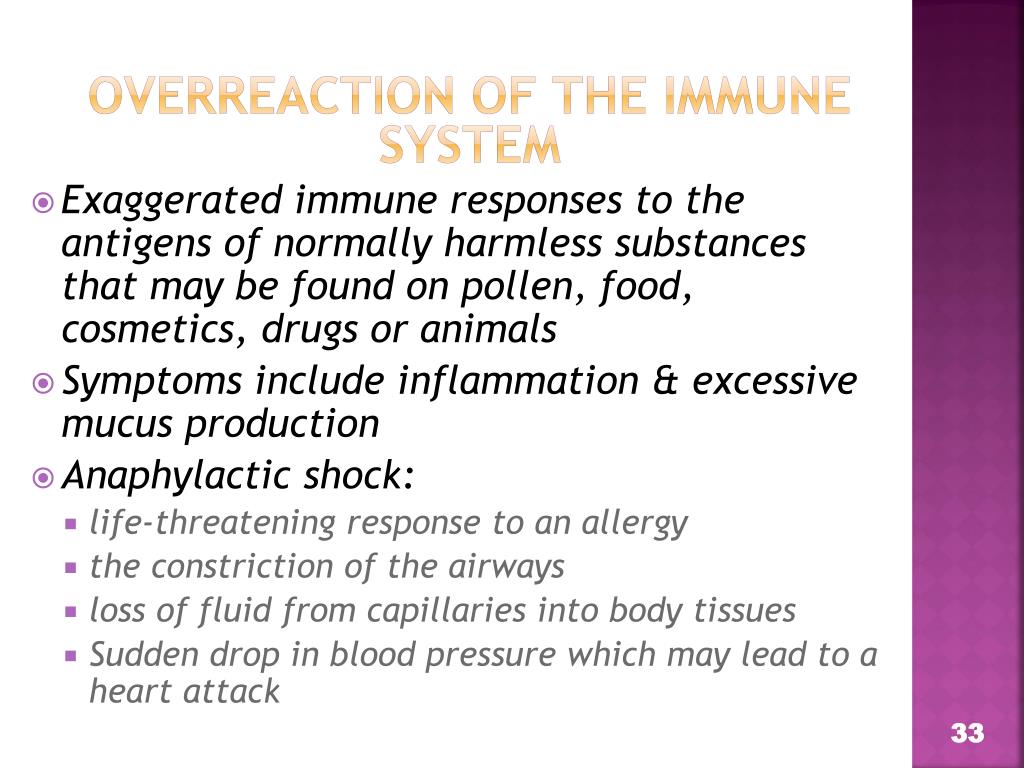 OVERREACTION OF THE IMMUNE SYSTEM

Exaggerated immune responses to the antigens of normally harmless substances that may be found on pollen, food, cosmetics, drugs or animals

Symptoms include inflammation & excessive mucus production

Anaphylactic shock:

life-threatening response to an allergy

the constriction of the airways

loss of fluid from capillaries into body tissues

Sudden drop in blood pressure which may lead to a heart attack

33